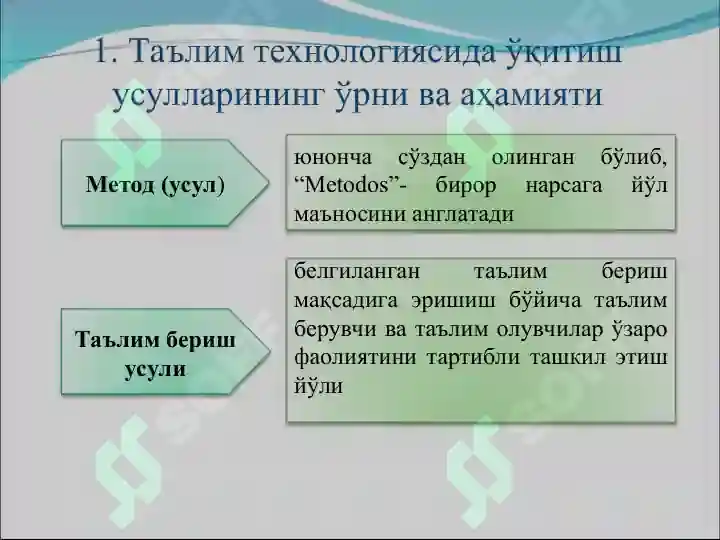 1. Таълим технологиясида ўқитиш усулларининг ўрни ва аҳамияти

Метод (усул)

юнонча сўздан олинган бўлиб, “Metodos”- бирор нарсага йўл маъносини англатади

Таълим бериш усули

белгиланган таълим бериш мақсадига эришиш бўйича таълим берувчи ва таълим олувчилар ўзаро фаолиятини тартибли ташкил этиш йўли